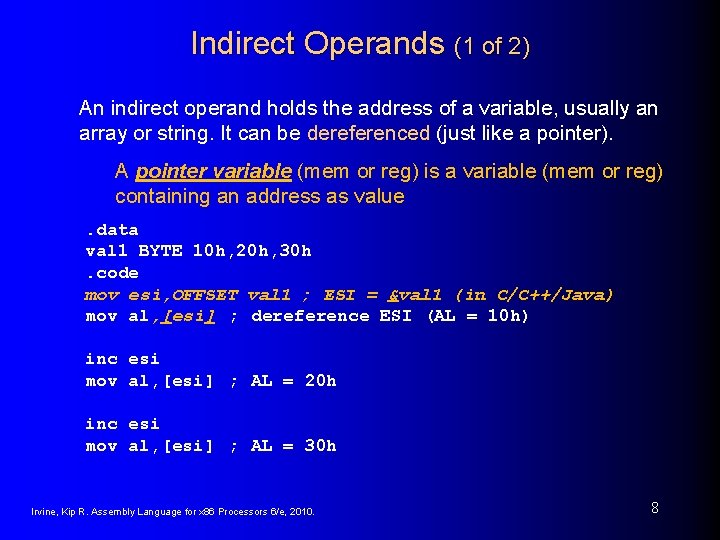 Indirect Operands (1 of 2)

An indirect operand holds the address of a variable, usually an array or string. It can be dereferenced (just like a pointer).

A pointer variable (mem or reg) is a variable (mem or reg) containing an address as value

.data
val1 BYTE 10h,20h,30h
.code
mov esi,OFFSET val1 ; ESI = &val1 (in C/C++/Java)
mov al,[esi] ; dereference ESI (AL = 10h)

inc esi
mov al,[esi] ; AL = 20h

inc esi
mov al,[esi] ; AL = 30h

Irvine, Kip R. Assembly Language for x86 Processors 6/e, 2010.

8